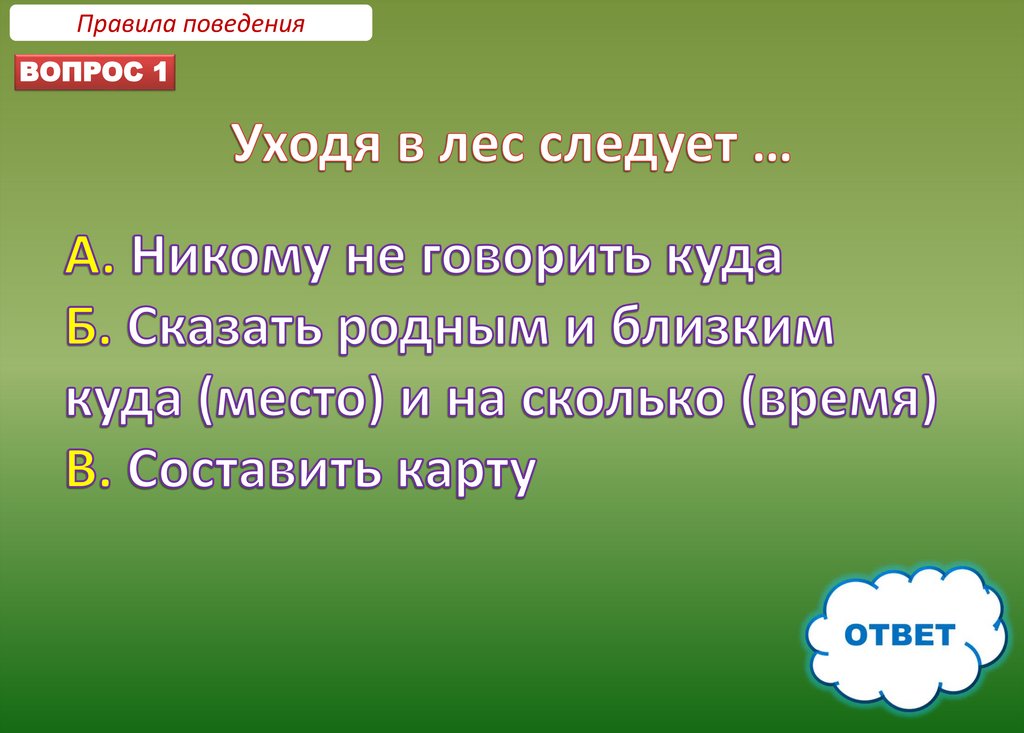 Правила поведения

ВОПРОС 1

Уходя в лес следует …

А. Никому не говорить куда
Б. Сказать родным и близким куда (место) и на сколько (время)
В. Составить карту

ОТВЕТ